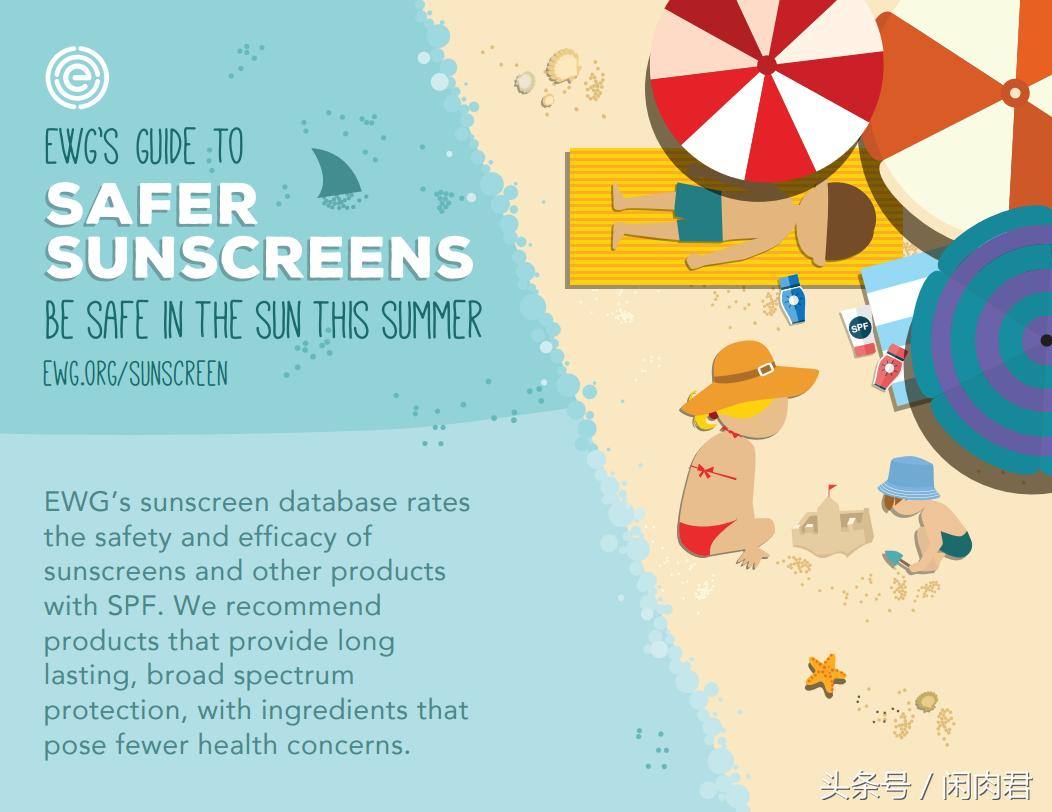 EWG'S GUIDE TO

SAFER SUNSCREENS

BE SAFE IN THE SUN THIS SUMMER

EWG.ORG/SUNSCREEN

EWG's sunscreen database rates the safety and efficacy of sunscreens and other products with SPF. We recommend products that provide long lasting, broad spectrum protection, with ingredients that pose fewer health concerns.

SPF

头条号 / 闲肉君